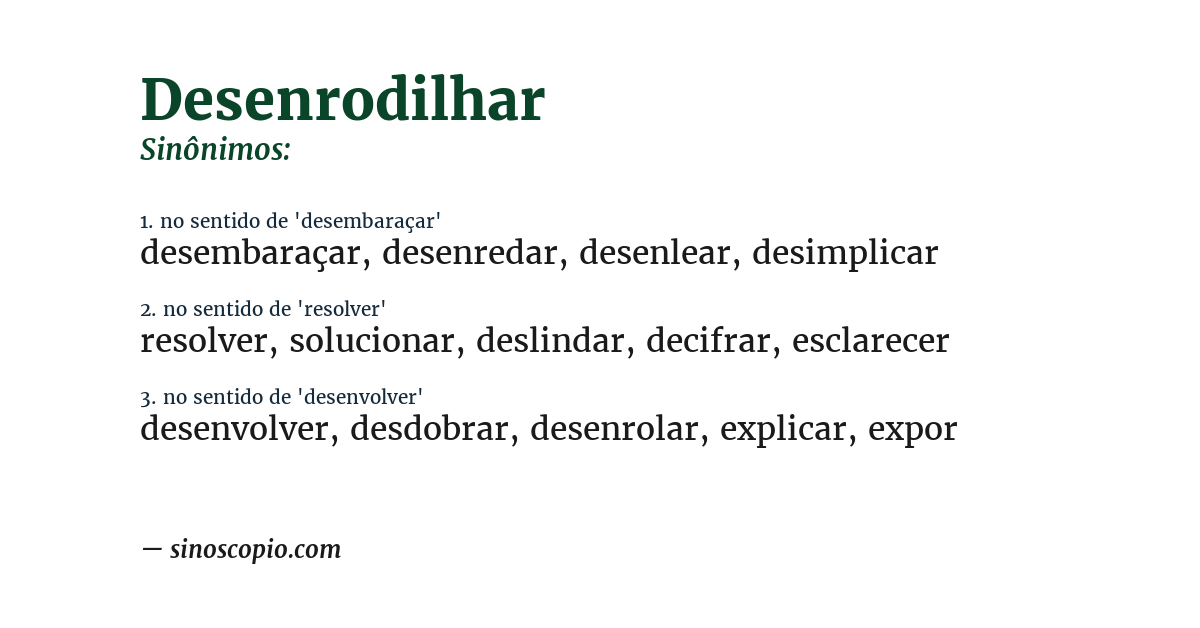 Desenrodilhar
Sinônimos:

1. no sentido de 'desembaraçar'
desembaraçar, desenredar, desenlear, desimplicar

2. no sentido de 'resolver'
resolver, solucionar, deslindar, decifrar, esclarecer

3. no sentido de 'desenvolver'
desenvolver, desdobrar, desenrolar, explicar, expor

— sinoscopio.com